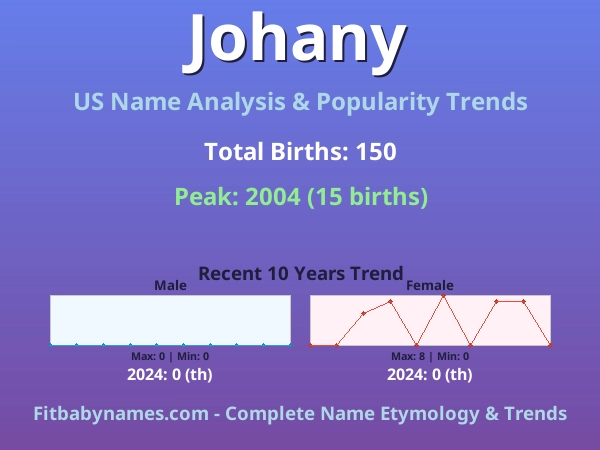 Johany

US Name Analysis & Popularity Trends

Total Births: 150

Peak: 2004 (15 births)

Recent 10 Years Trend

Male

Max: 0 | Min: 0

2024: 0 (th)

Female

Max: 8 | Min: 0

2024: 0 (th)

Fitbabynames.com - Complete Name Etymology & Trends